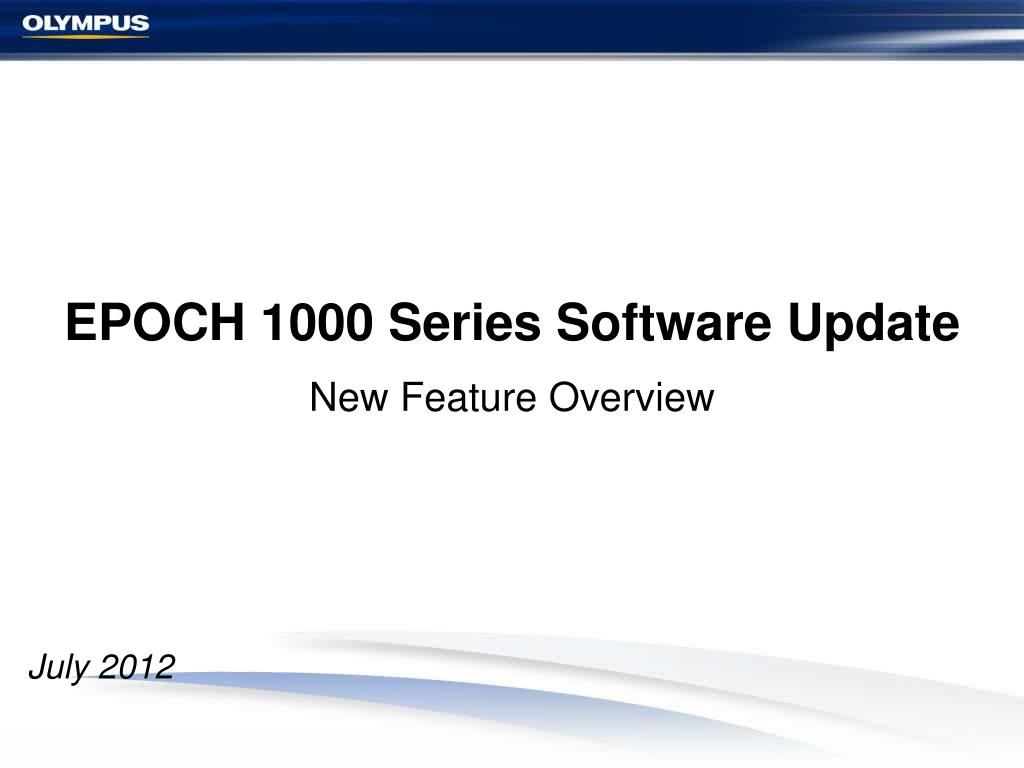 OLYMPUS

EPOCH 1000 Series Software Update

New Feature Overview

July 2012